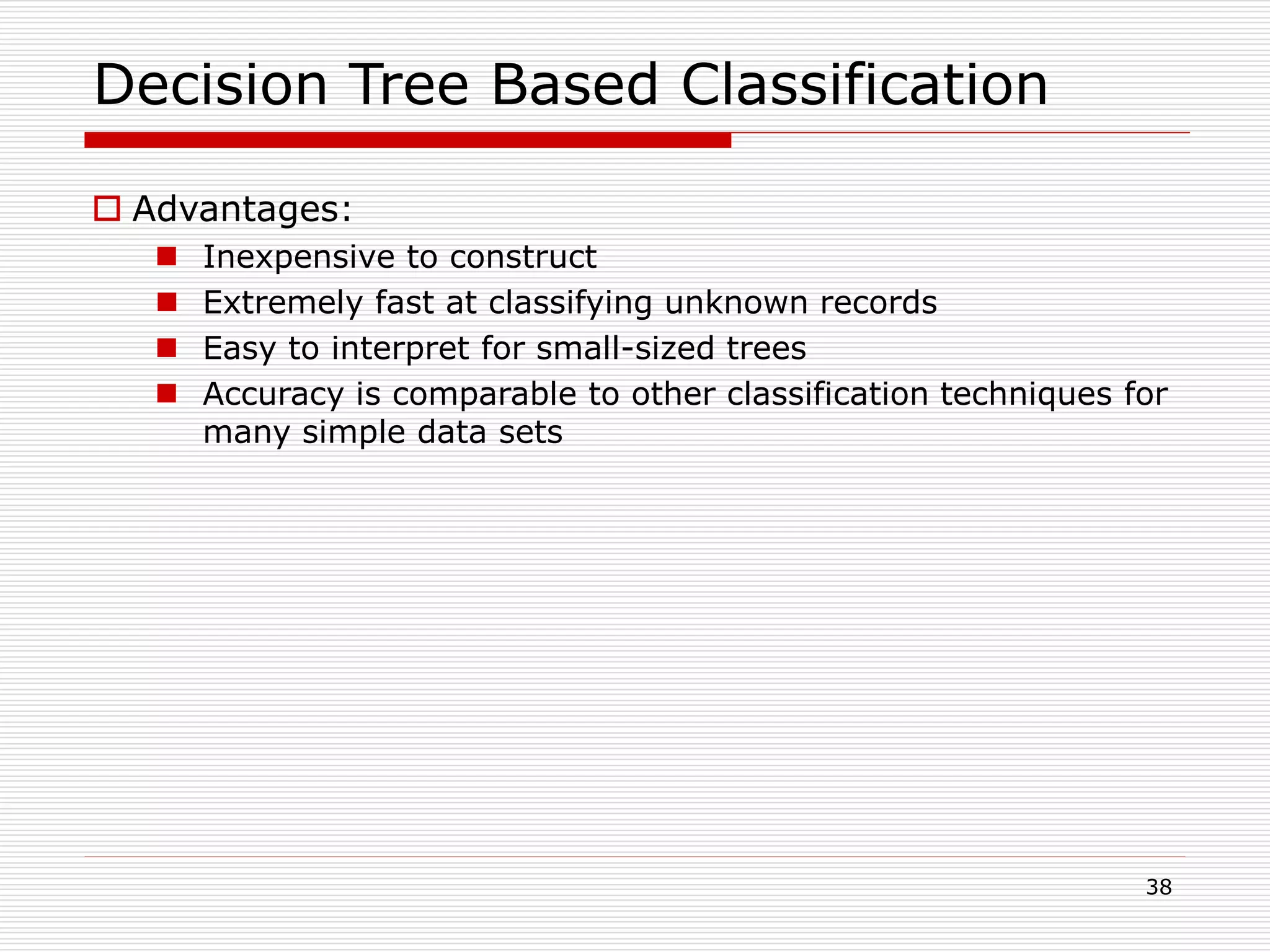 Decision Tree Based Classification

Advantages:

Inexpensive to construct

Extremely fast at classifying unknown records

Easy to interpret for small-sized trees

Accuracy is comparable to other classification techniques for many simple data sets

38